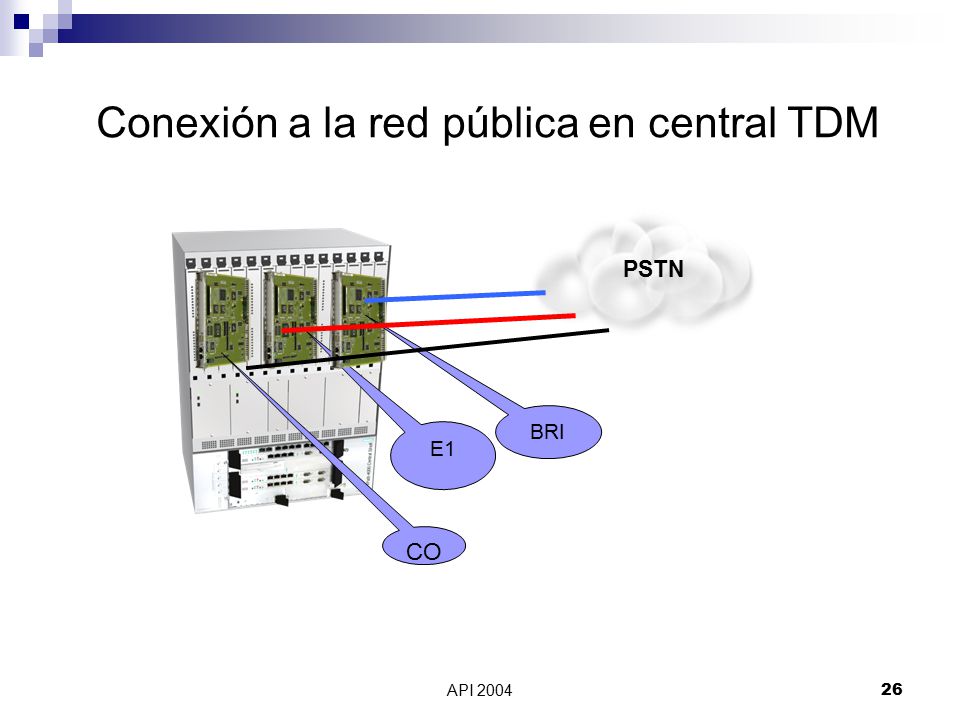 Conexión a la red pública en central TDM

PSTN

BRI

E1

CO

API 2004

26